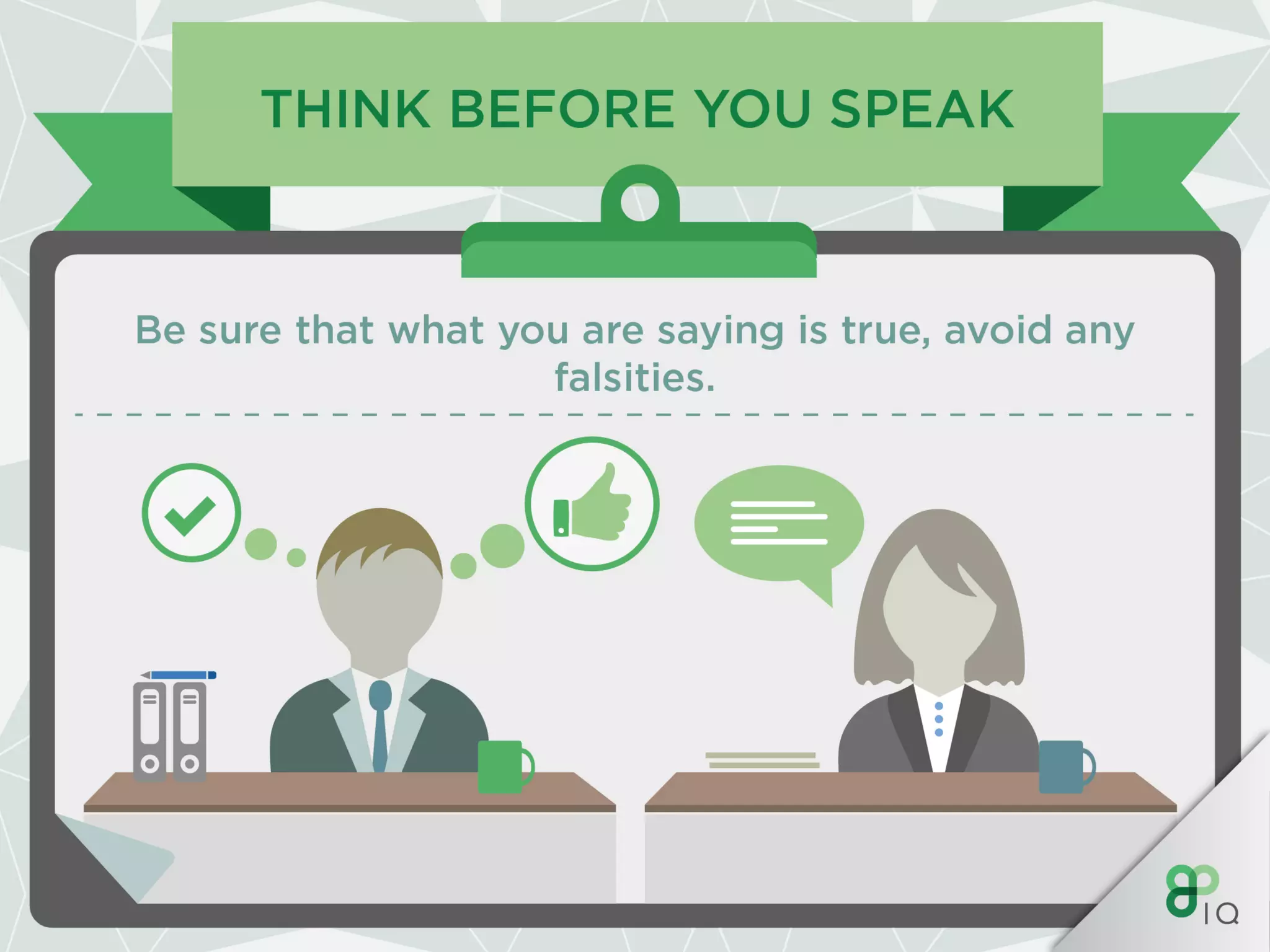 THINK BEFORE YOU SPEAK

Be sure that what you are saying is true, avoid any falsities.

IQ